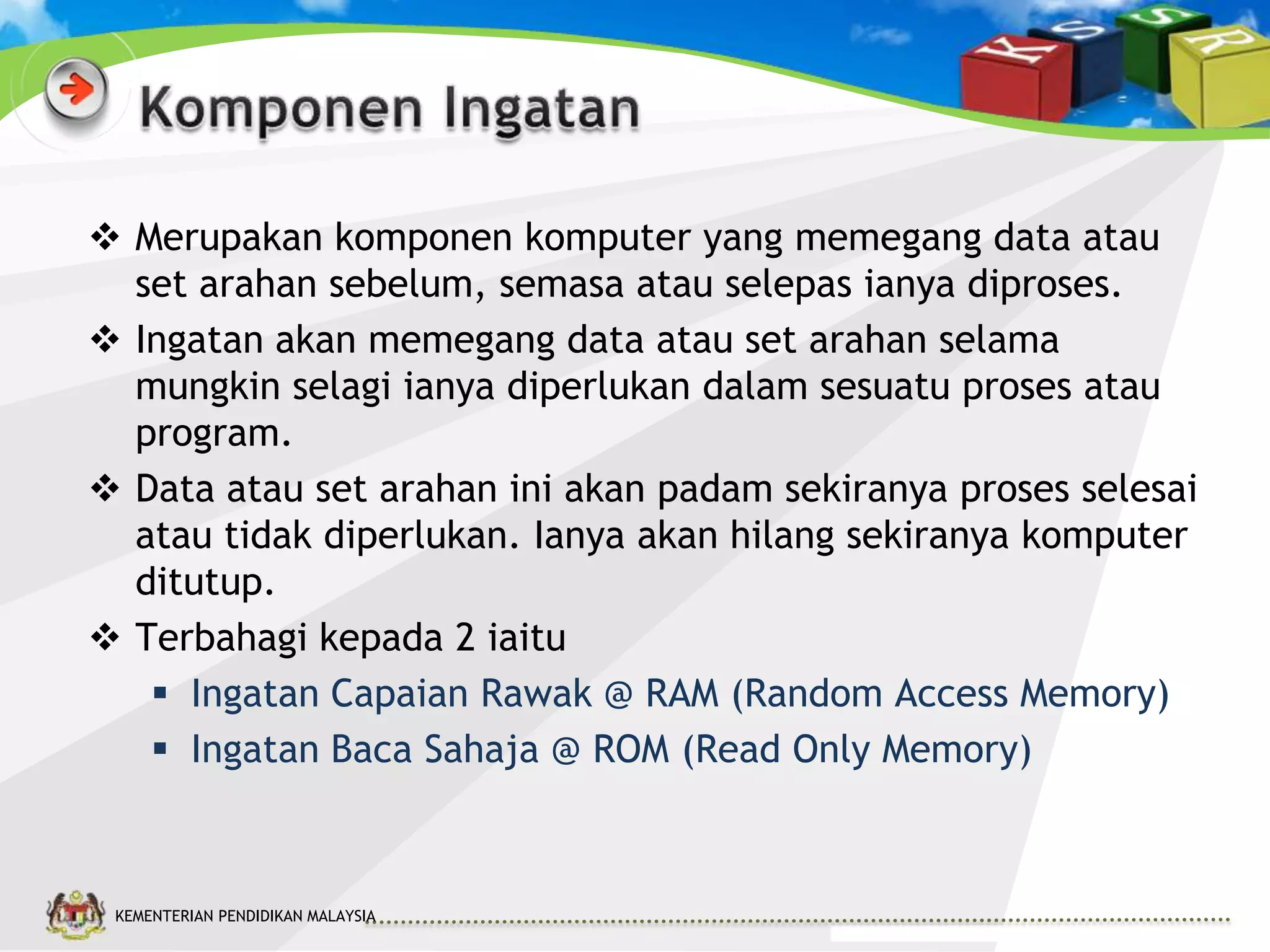 K S S R

Komponen Ingatan

❖ Merupakan komponen komputer yang memegang data atau set arahan sebelum, semasa atau selepas ianya diproses.

❖ Ingatan akan memegang data atau set arahan selama mungkin selagi ianya diperlukan dalam sesuatu proses atau program.

❖ Data atau set arahan ini akan padam sekiranya proses selesai atau tidak diperlukan. Ianya akan hilang sekiranya komputer ditutup.

❖ Terbahagi kepada 2 iaitu

▪ Ingatan Capaian Rawak @ RAM (Random Access Memory)

▪ Ingatan Baca Sahaja @ ROM (Read Only Memory)

KEMENTERIAN PENDIDIKAN MALAYSIA